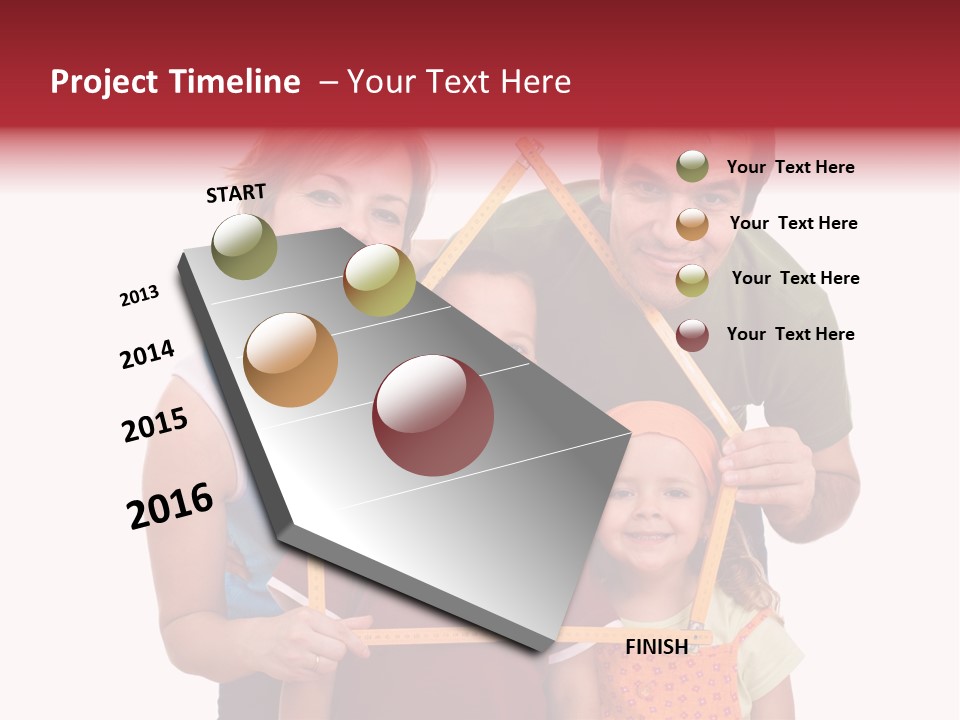 Project Timeline – Your Text Here

START

2013

2014

2015

2016

FINISH

Your Text Here

Your Text Here

Your Text Here

Your Text Here